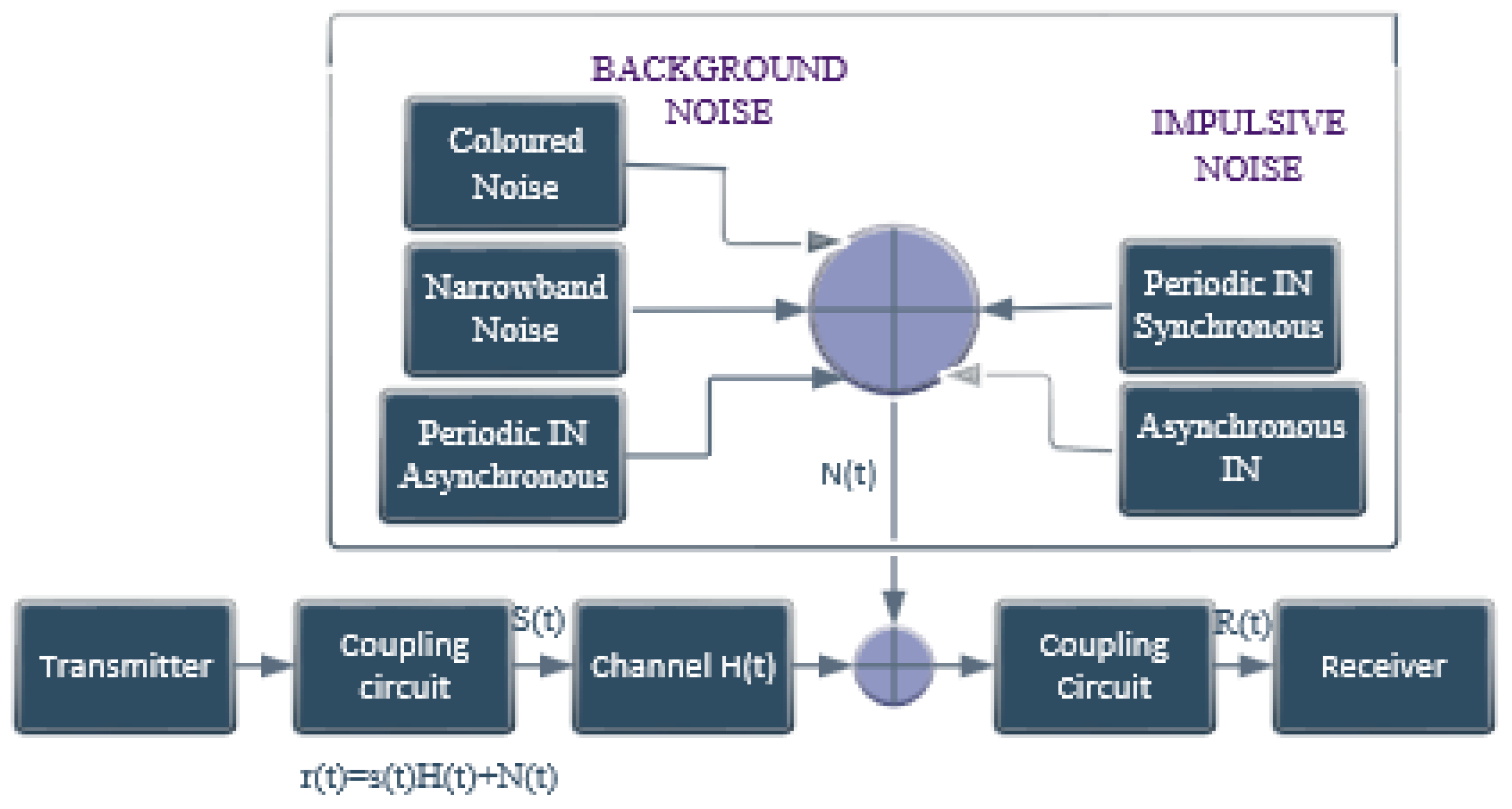 BACKGROUND NOISE

IMPULSIVE NOISE

Coloured Noise

Narrowband Noise

Periodic IN Asynchronous

Periodic IN Synchronous

Asynchronous IN

N(t)

Transmitter

Coupling circuit

S(t)

Channel H(t)

Coupling Circuit

R(t)

Receiver

r(t)=s(t)H(t)+N(t)